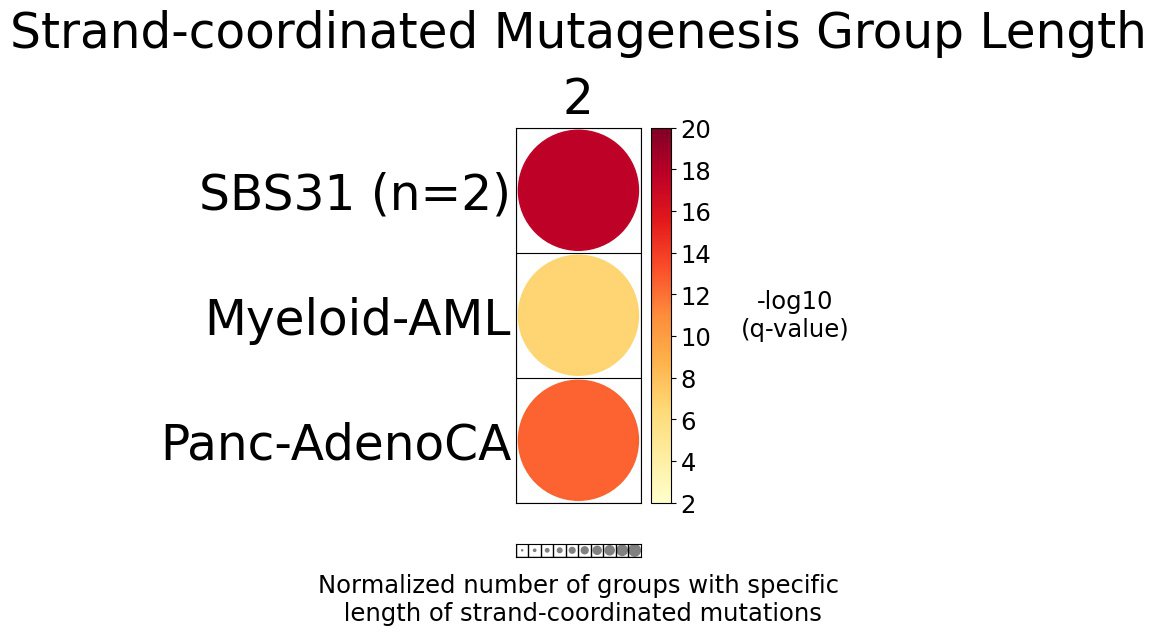 Strand-coordinated Mutagenesis Group Length

2

SBS31 (n=2)

Myeloid-AML

Panc-AdenoCA

20
18
16
14
12
10
8
6
4
2

-log10
(q-value)

Normalized number of groups with specific length of strand-coordinated mutations